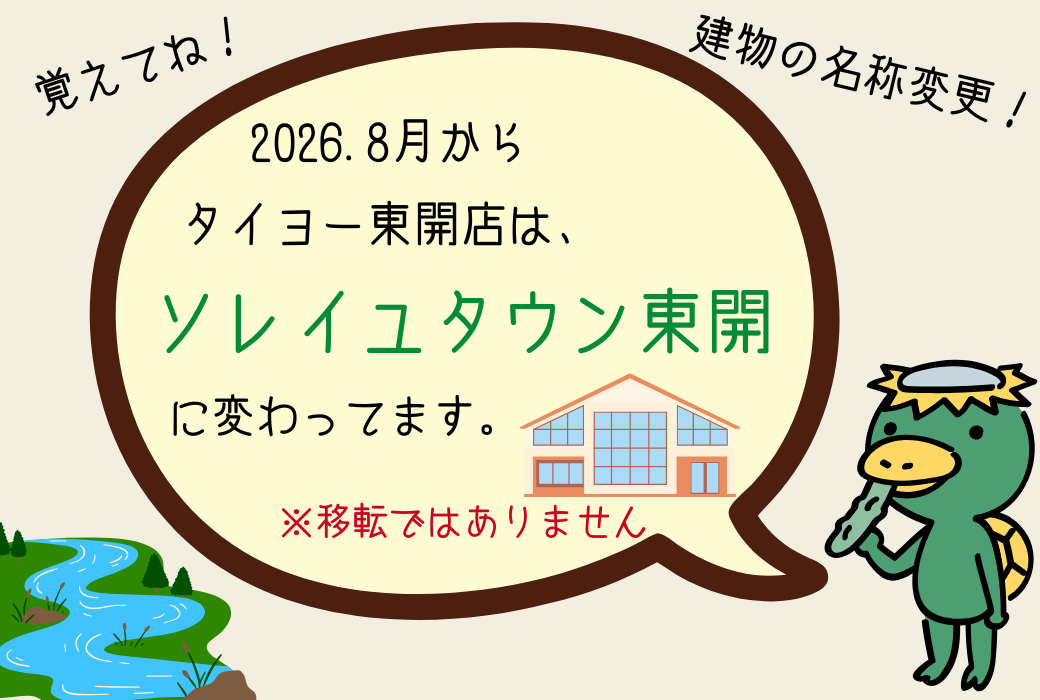 覚えてね！

建物の名称変更！

2026.8月から
タイヨー東開店は、
ソレイユタウン東開
に変わってます。

※移転ではありません